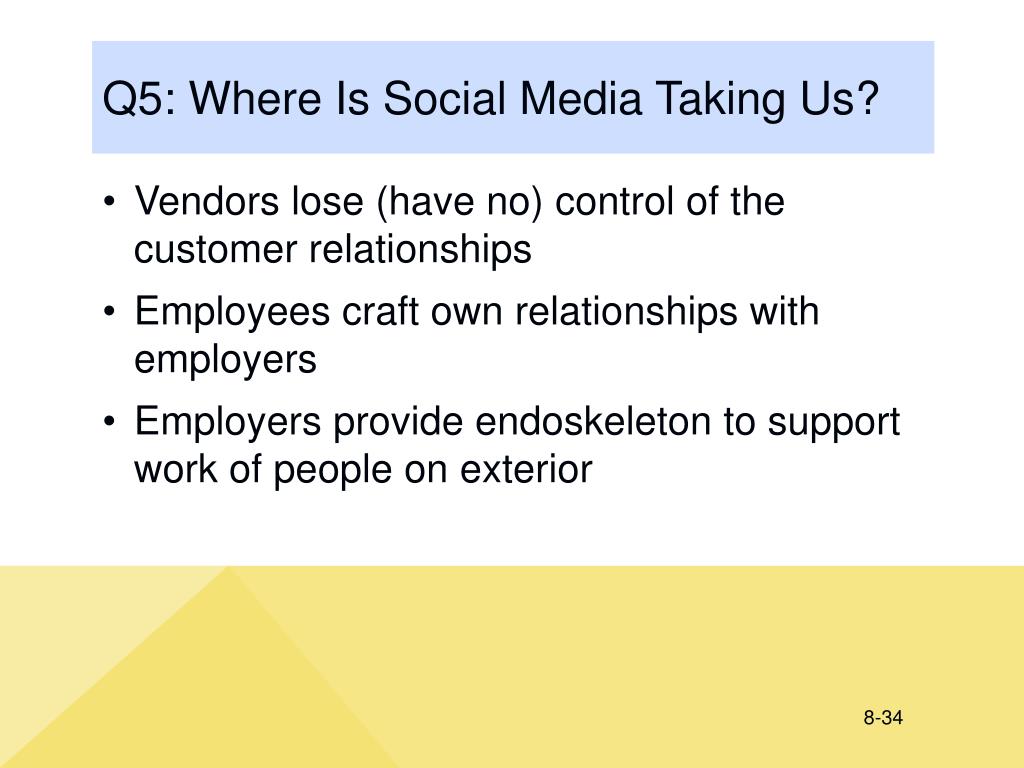 Q5: Where Is Social Media Taking Us?

• Vendors lose (have no) control of the customer relationships

• Employees craft own relationships with employers

• Employers provide endoskeleton to support work of people on exterior

8-34